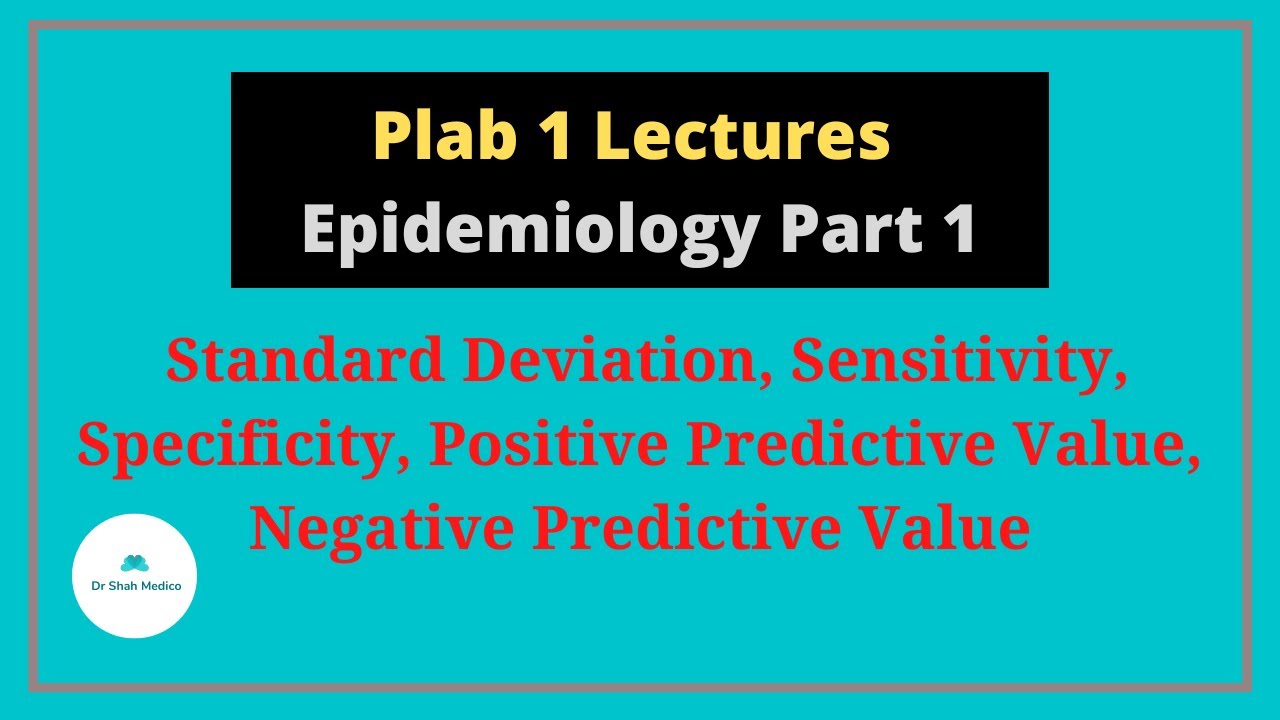 Plab 1 Lectures
Epidemiology Part 1

Standard Deviation, Sensitivity, Specificity, Positive Predictive Value, Negative Predictive Value

Dr Shah Medico